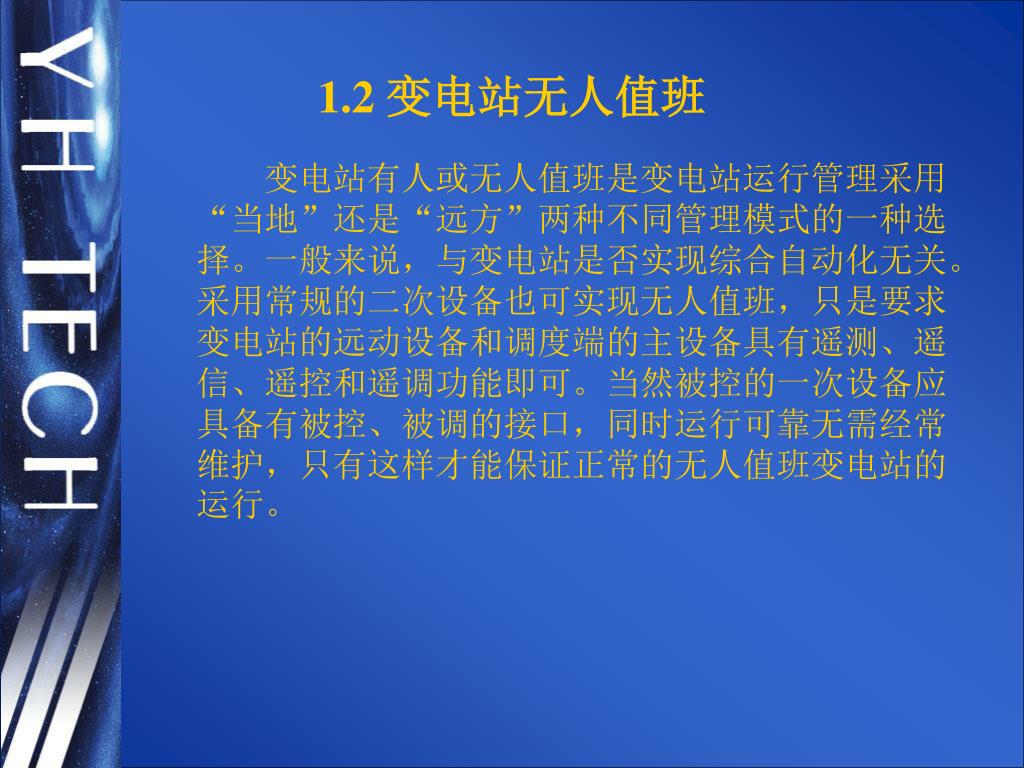 YH TECH

1.2 变电站无人值班

变电站有人或无人值班是变电站运行管理采用“当地”还是“远方”两种不同管理模式的一种选择。一般来说，与变电站是否实现综合自动化无关。采用常规的二次设备也可实现无人值班，只是要求变电站的远动设备和调度端的主设备具有遥测、遥信、遥控和遥调功能即可。当然被控的一次设备应具备有被控、被调的接口，同时运行可靠无需经常维护，只有这样才能保证正常的无人值班变电站的运行。